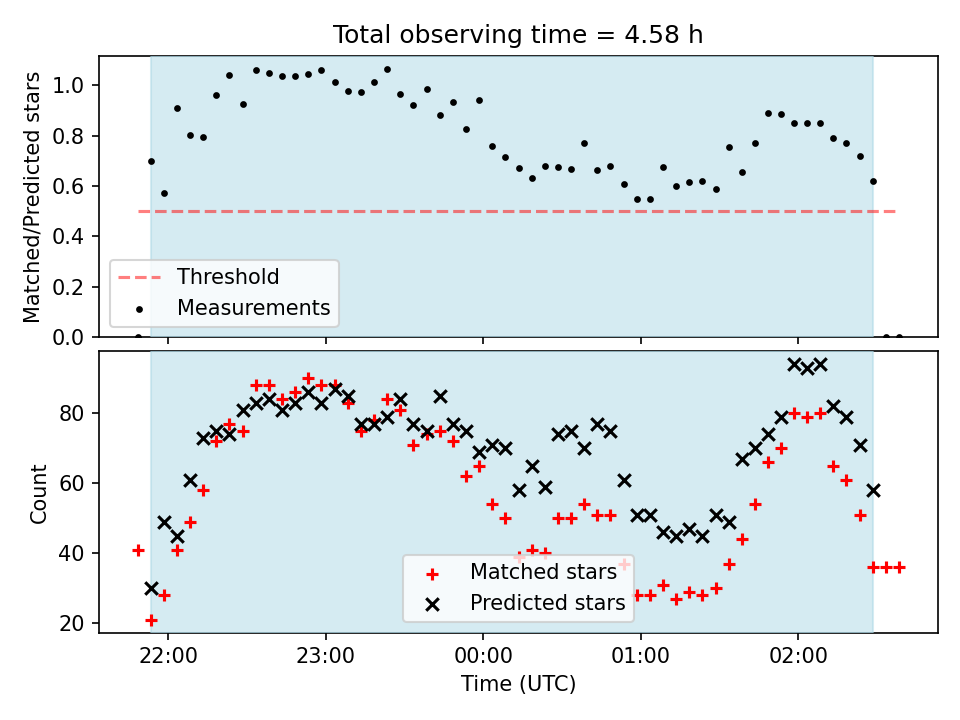 Total observing time = 4.58 h

Matched/Predicted stars

1.0
0.8
0.6
0.4
0.2
0.0

Threshold
Measurements

Count

80
60
40
20

Matched stars
Predicted stars

22:00
23:00
00:00
01:00
02:00

Time (UTC)